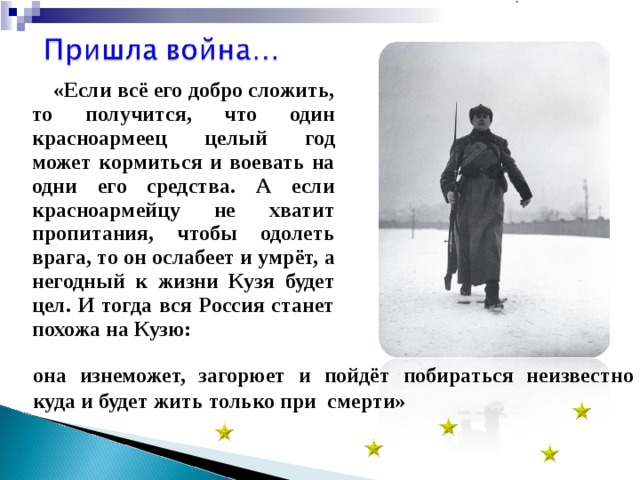 Пришла война…

«Если всё его добро сложить, то получится, что один красноармеец целый год может кормиться и воевать на одни его средства. А если красноармейцу не хватит пропитания, чтобы одолеть врага, то он ослабеет и умрёт, а негодный к жизни Кузя будет цел. И тогда вся Россия станет похожа на Кузю:

она изнеможет, загорюет и пойдёт побираться неизвестно куда и будет жить только при смерти»